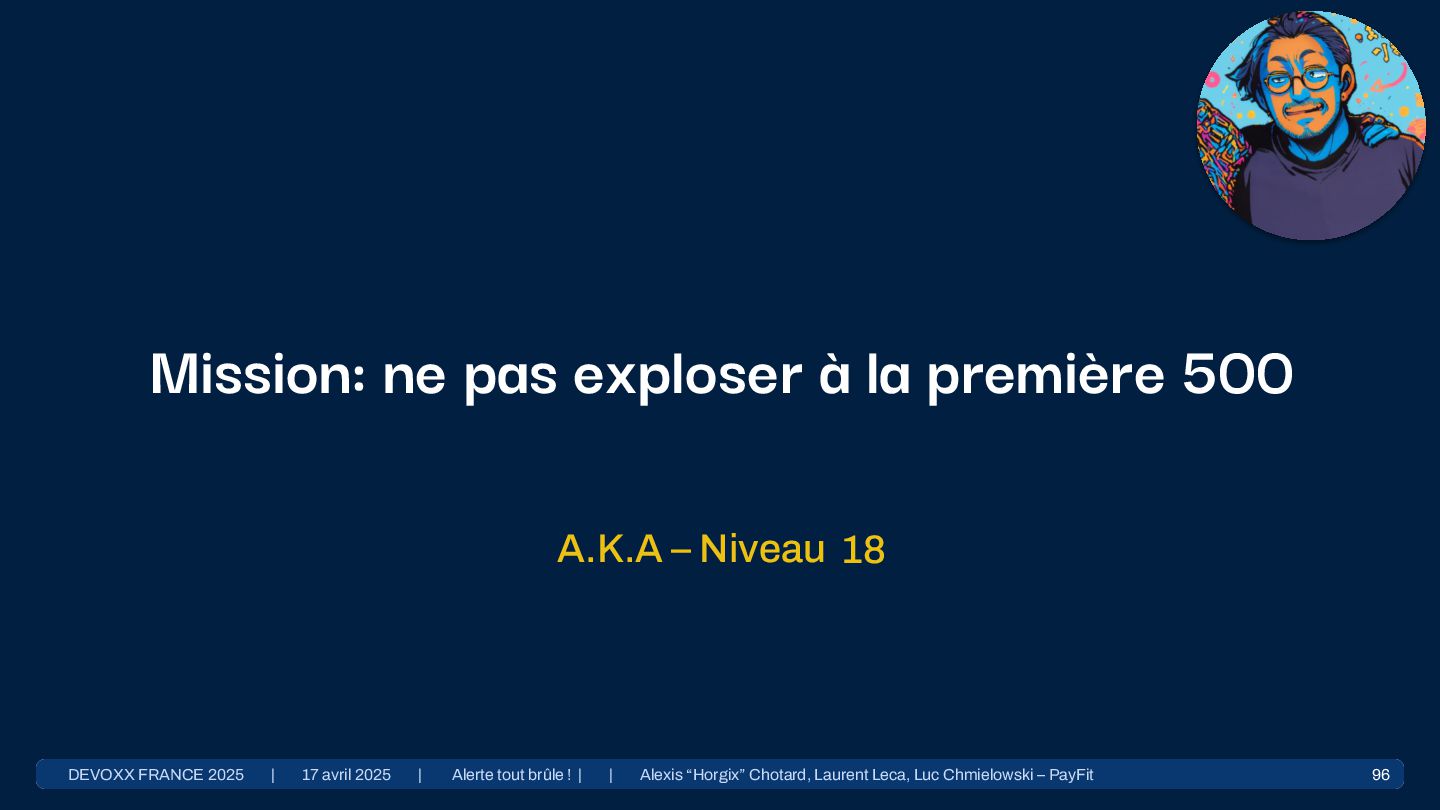 Mission: ne pas exploser à la première 500

A.K.A – Niveau 18

DEVOXX FRANCE 2025 | 17 avril 2025 | Alerte tout brûle ! | | Alexis “Horgix” Chotard, Laurent Leca, Luc Chmielowski – PayFit 96